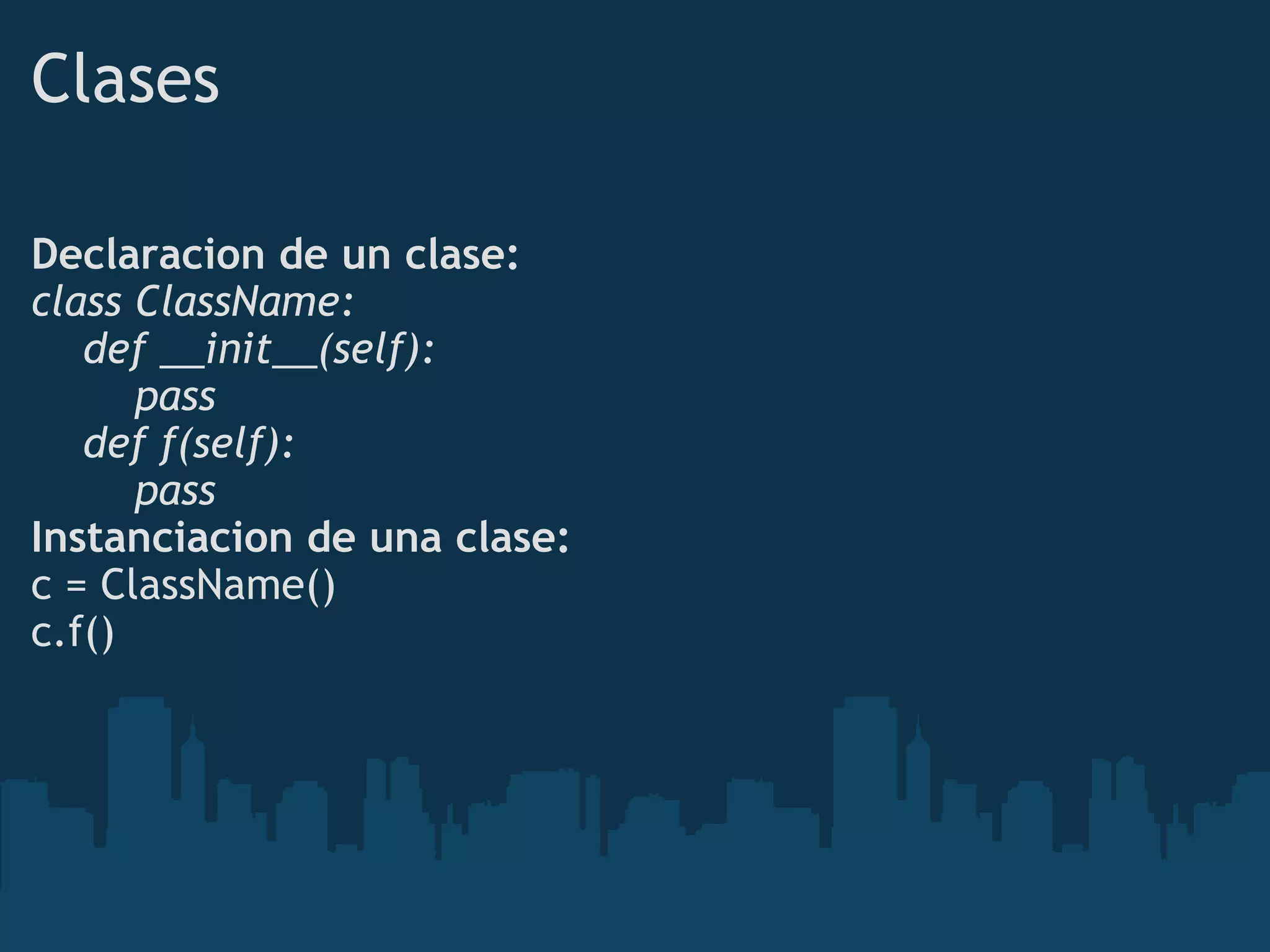 Clases

Declaracion de un clase:
class ClassName:
    def __init__(self):
        pass
    def f(self):
        pass
Instanciacion de una clase:
c = ClassName()
c.f()